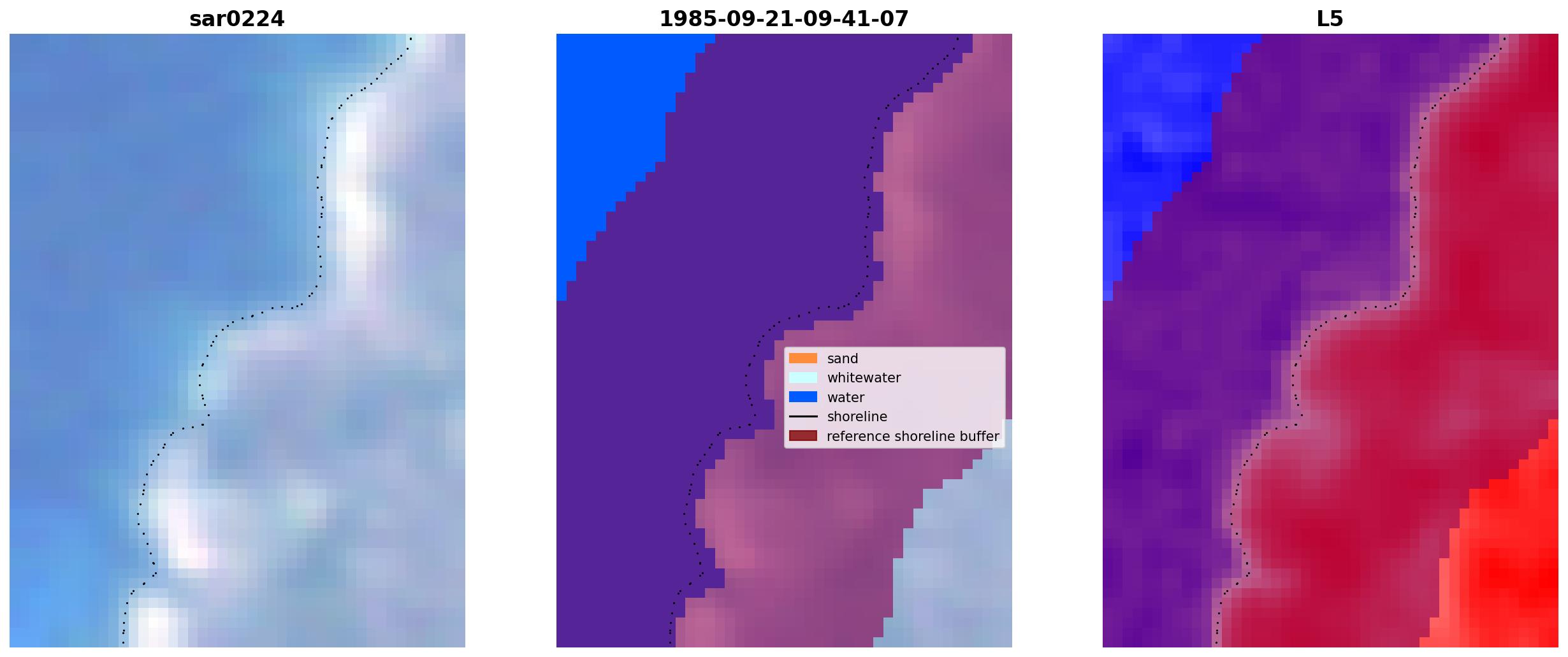 sar0224

1985-09-21-09-41-07

sand
whitewater
water
shoreline
reference shoreline buffer

L5